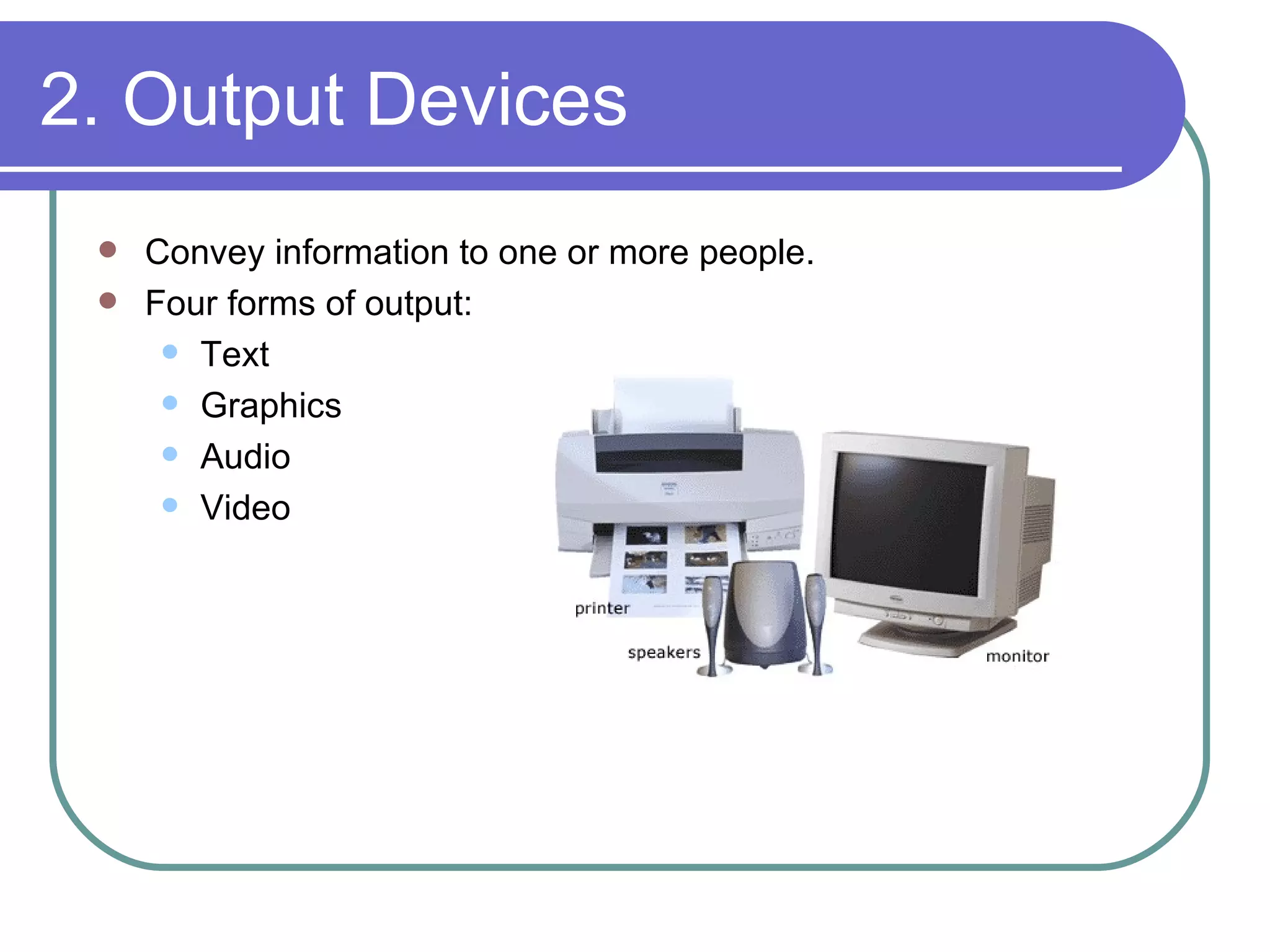 2. Output Devices

- Convey information to one or more people.
- Four forms of output:
  - Text
  - Graphics
  - Audio
  - Video

printer
speakers
monitor